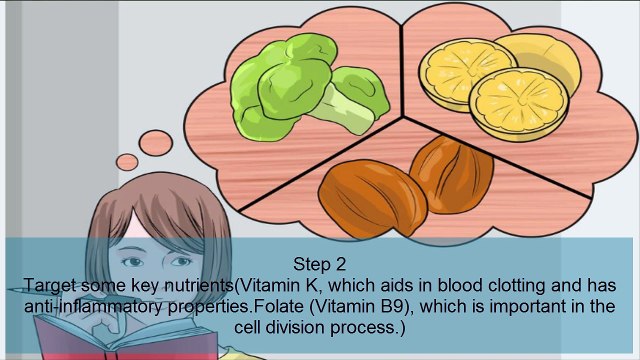 Step 2
Target some key nutrients(Vitamin K, which aids in blood clotting and has anti-inflammatory properties.Folate (Vitamin B9), which is important in the cell division process.)